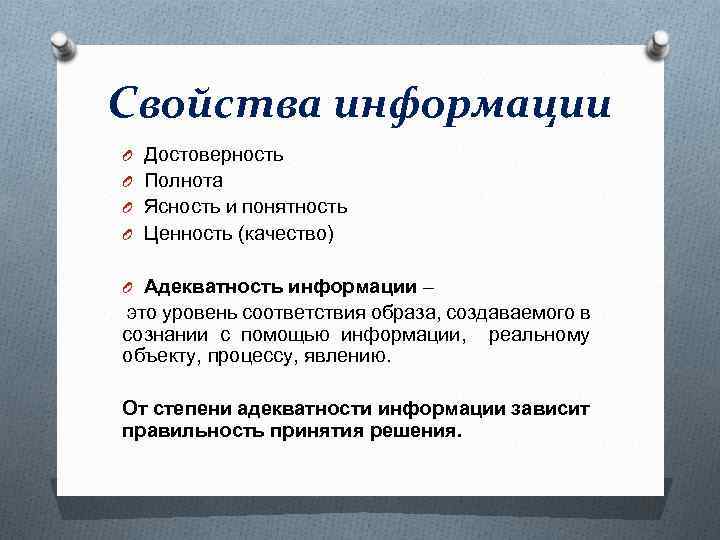 Свойства информации

Достоверность
Полнота
Ясность и понятность
Ценность (качество)

Адекватность информации – это уровень соответствия образа, создаваемого в сознании с помощью информации, реальному объекту, процессу, явлению.

От степени адекватности информации зависит правильность принятия решения.